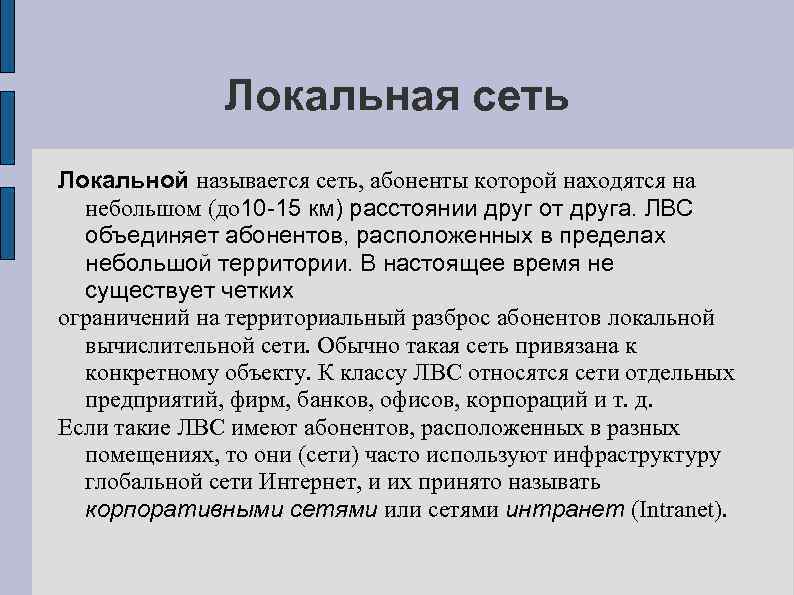 Локальная сеть

Локальной называется сеть, абоненты которой находятся на небольшом (до10-15 км) расстоянии друг от друга. ЛВС объединяет абонентов, расположенных в пределах небольшой территории. В настоящее время не существует четких

ограничений на территориальный разброс абонентов локальной вычислительной сети. Обычно такая сеть привязана к конкретному объекту. К классу ЛВС относятся сети отдельных предприятий, фирм, банков, офисов, корпораций и т. д.

Если такие ЛВС имеют абонентов, расположенных в разных помещениях, то они (сети) часто используют инфраструктуру глобальной сети Интернет, и их принято называть корпоративными сетями или сетями интранет (Intranet).